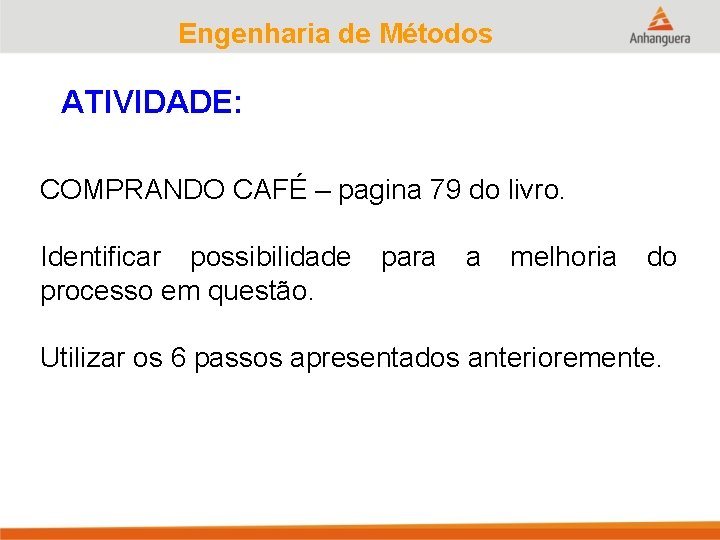 Engenharia de Métodos

Anhanguera

ATIVIDADE:

COMPRANDO CAFÉ – pagina 79 do livro.

Identificar possibilidade para a melhoria do processo em questão.

Utilizar os 6 passos apresentados anterioremente.